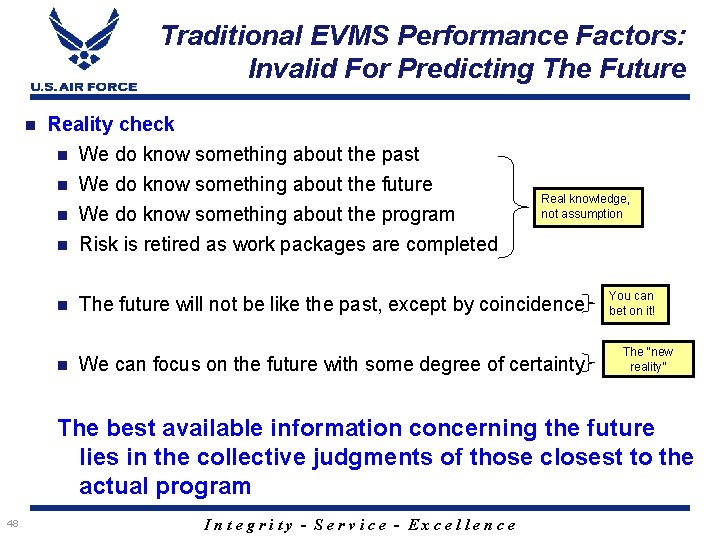 U.S. AIR FORCE

Traditional EVMS Performance Factors: Invalid For Predicting The Future

Reality check

We do know something about the past

We do know something about the future

We do know something about the program

Risk is retired as work packages are completed

Real knowledge, not assumption

The future will not be like the past, except by coincidence

You can bet on it!

We can focus on the future with some degree of certainty

The "new reality"

The best available information concerning the future lies in the collective judgments of those closest to the actual program

48

Integrity - Service - Excellence